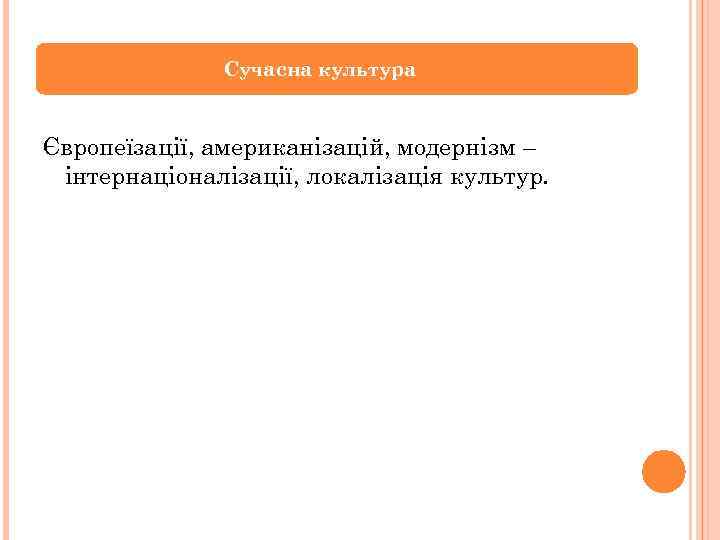 Сучасна культура

Європеїзації, американізацій, модернізм – інтернаціоналізації, локалізація культур.